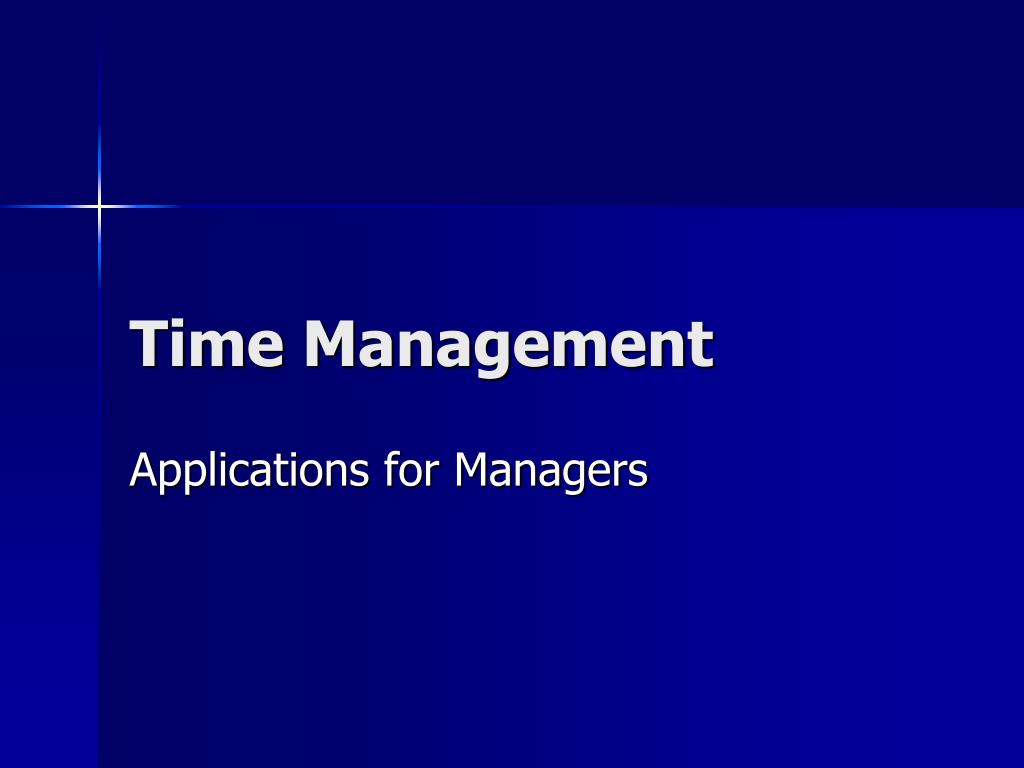 Time Management

Applications for Managers